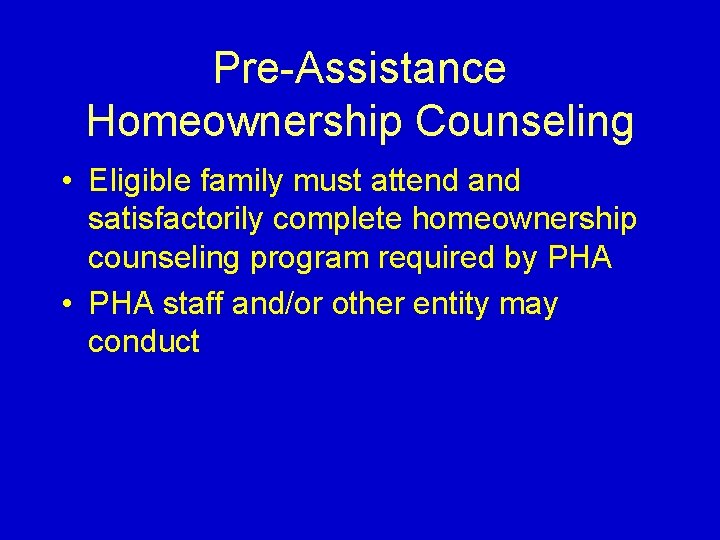 Pre-Assistance Homeownership Counseling

• Eligible family must attend and satisfactorily complete homeownership counseling program required by PHA

• PHA staff and/or other entity may conduct